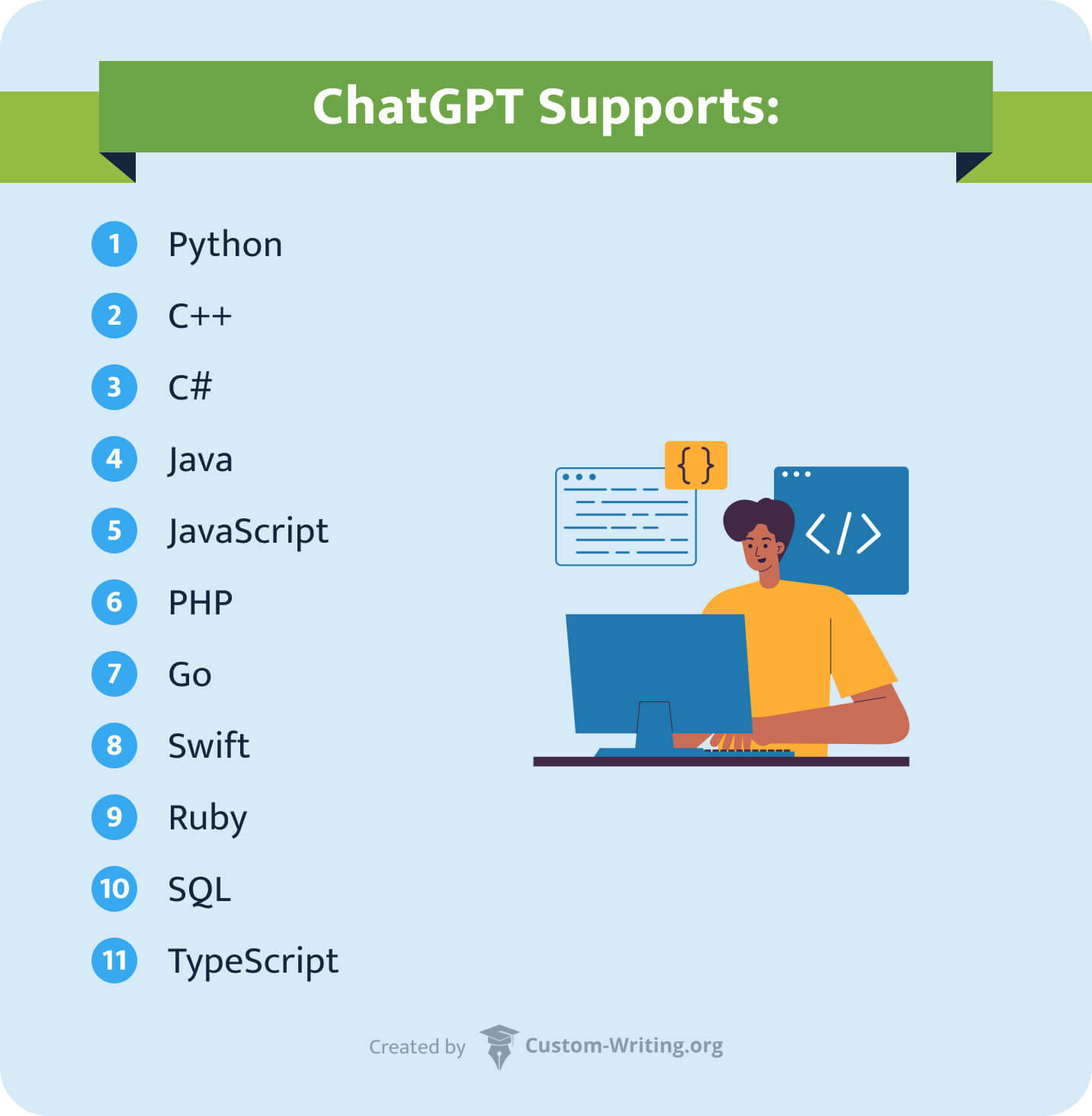 ChatGPT Supports:

1 Python
2 C++
3 C#
4 Java
5 JavaScript
6 PHP
7 Go
8 Swift
9 Ruby
10 SQL
11 TypeScript

{ }

</>

Created by Custom-Writing.org